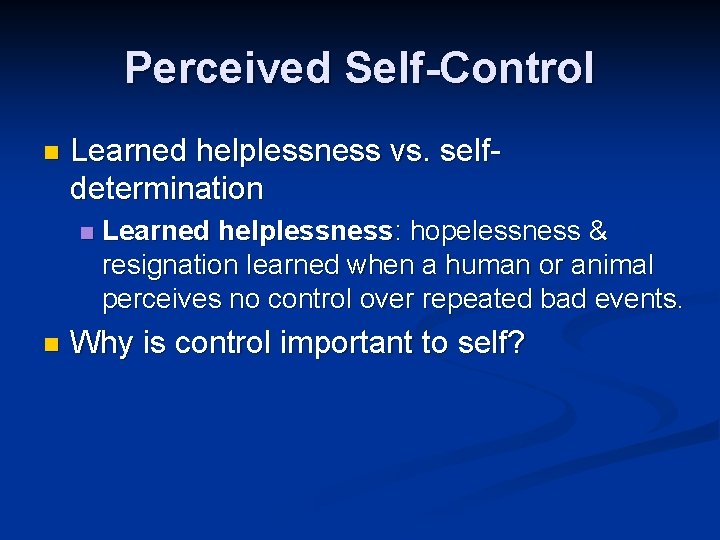 Perceived Self-Control

Learned helplessness vs. self-determination

Learned helplessness: hopelessness & resignation learned when a human or animal perceives no control over repeated bad events.

Why is control important to self?